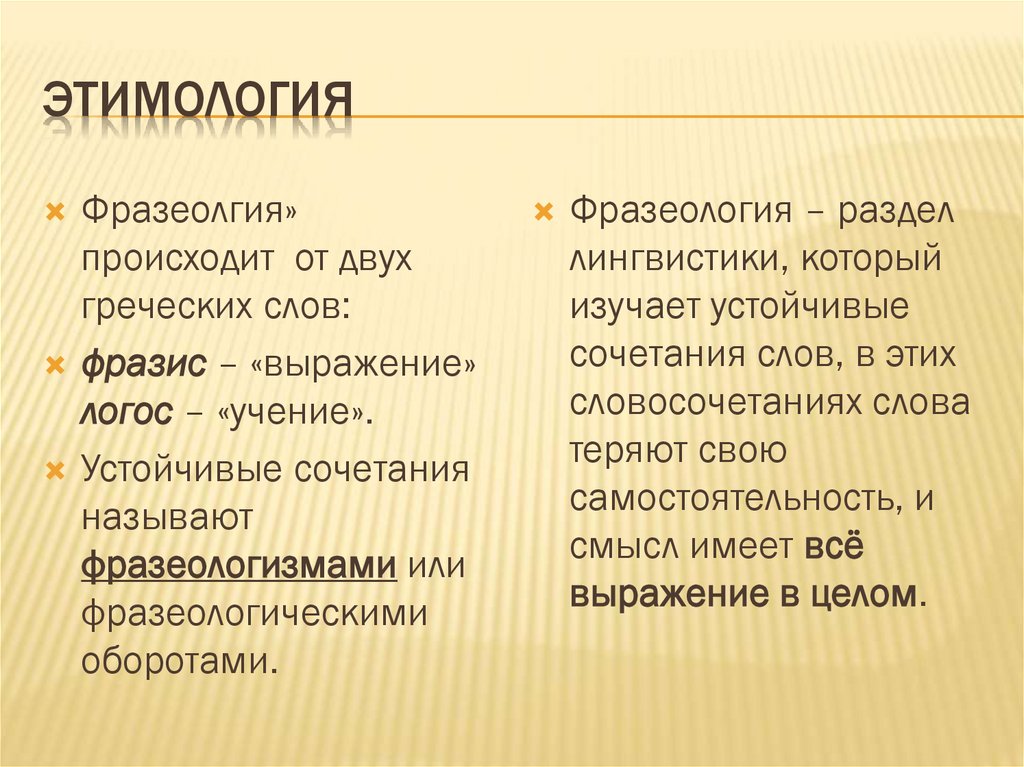 ЭТИМОЛОГИЯ

Фразеолгия» происходит от двух греческих слов:

фразис – «выражение» логос – «учение».

Устойчивые сочетания называют фразеологизмами или фразеологическими оборотами.

Фразеология – раздел лингвистики, который изучает устойчивые сочетания слов, в этих словосочетаниях слова теряют свою самостоятельность, и смысл имеет всё выражение в целом.